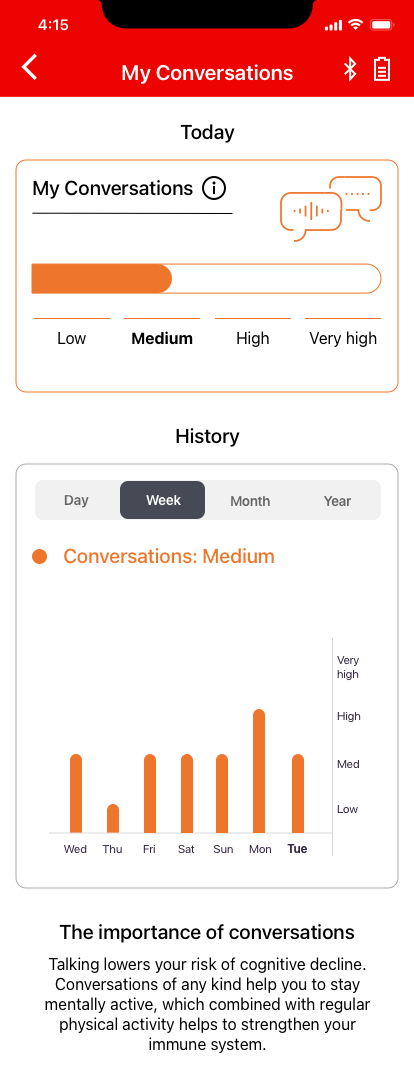 4:15

My Conversations

Today

My Conversations

Low
Medium
High
Very high

History

Day
Week
Month
Year

Conversations: Medium

Very high
High
Med
Low

Wed
Thu
Fri
Sat
Sun
Mon
Tue

The importance of conversations

Talking lowers your risk of cognitive decline. Conversations of any kind help you to stay mentally active, which combined with regular physical activity helps to strengthen your immune system.